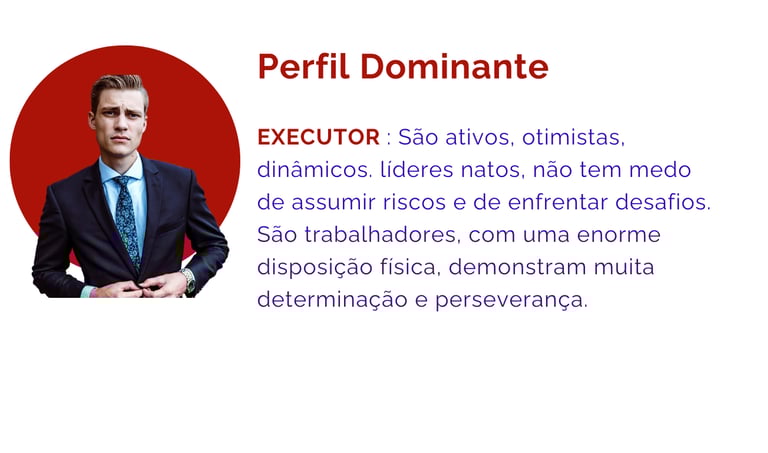 Perfil Dominante

EXECUTOR : São ativos, otimistas, dinâmicos. líderes natos, não tem medo de assumir riscos e de enfrentar desafios. São trabalhadores, com uma enorme disposição física, demonstram muita determinação e perseverança.